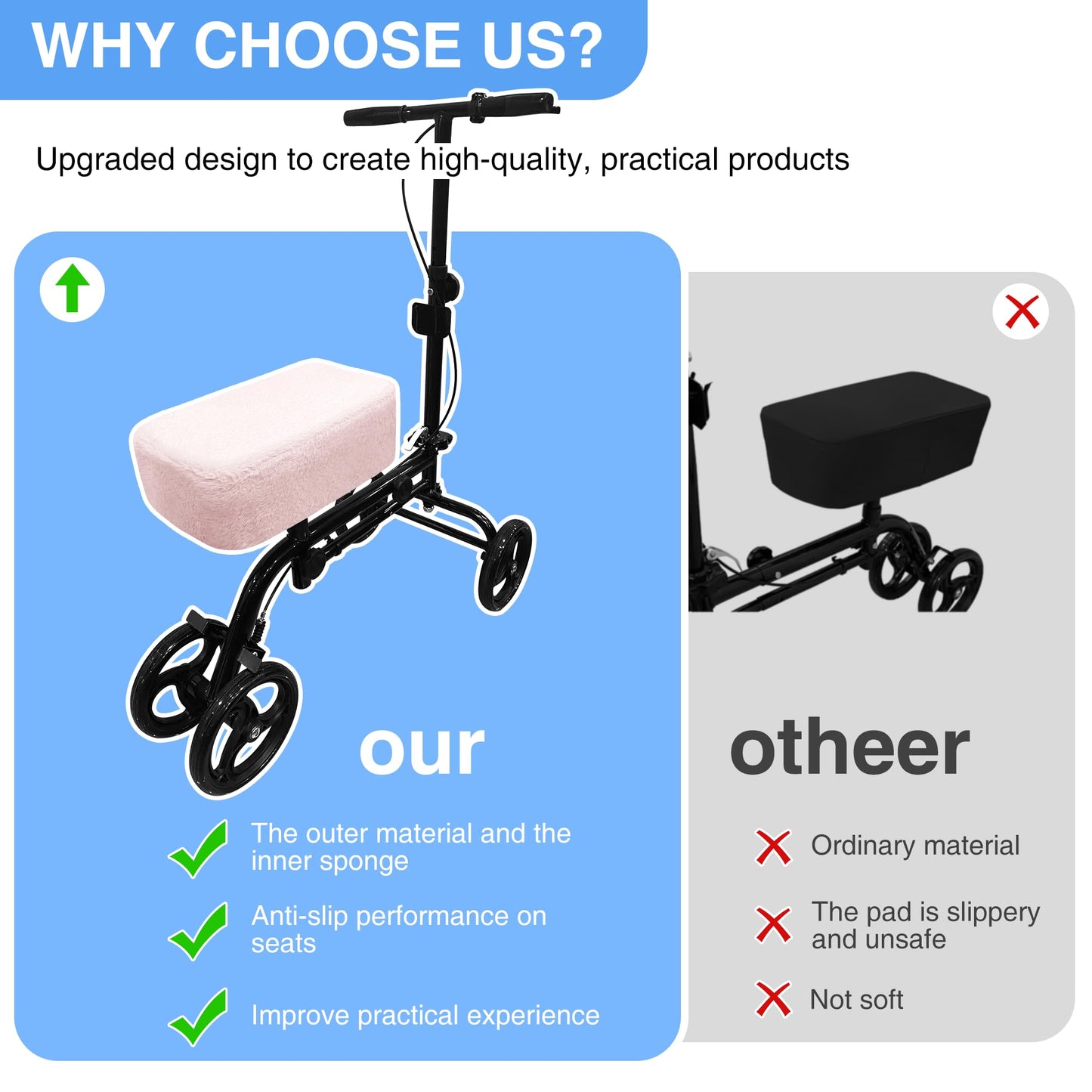 WHY CHOOSE US?

Upgraded design to create high-quality, practical products

our

The outer material and the inner sponge

Anti-slip performance on seats

Improve practical experience

otheer

Ordinary material

The pad is slippery and unsafe

Not soft